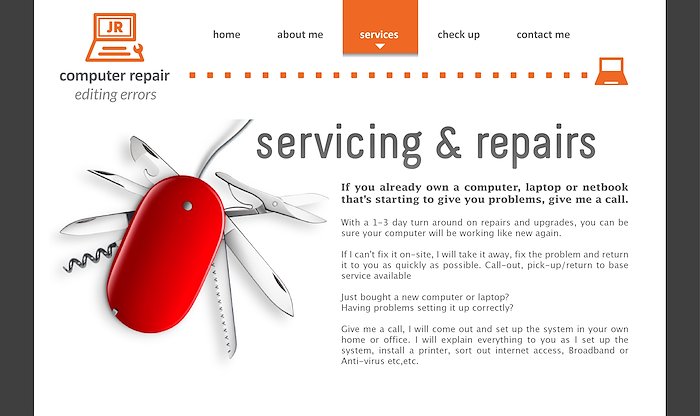 JR

computer repair
editing errors

home about me services check up contact me

servicing & repairs

If you already own a computer, laptop or netbook that's starting to give you problems, give me a call.

With a 1-3 day turn around on repairs and upgrades, you can be sure your computer will be working like new again.

If I can't fix it on-site, I will take it away, fix the problem and return it to you as quickly as possible. Call-out, pick-up/return to base service available

Just bought a new computer or laptop?
Having problems setting it up correctly?

Give me a call, I will come out and set up the system in your own home or office. I will explain everything to you as I set up the system, install a printer, sort out internet access, Broadband or Anti-virus etc,etc.